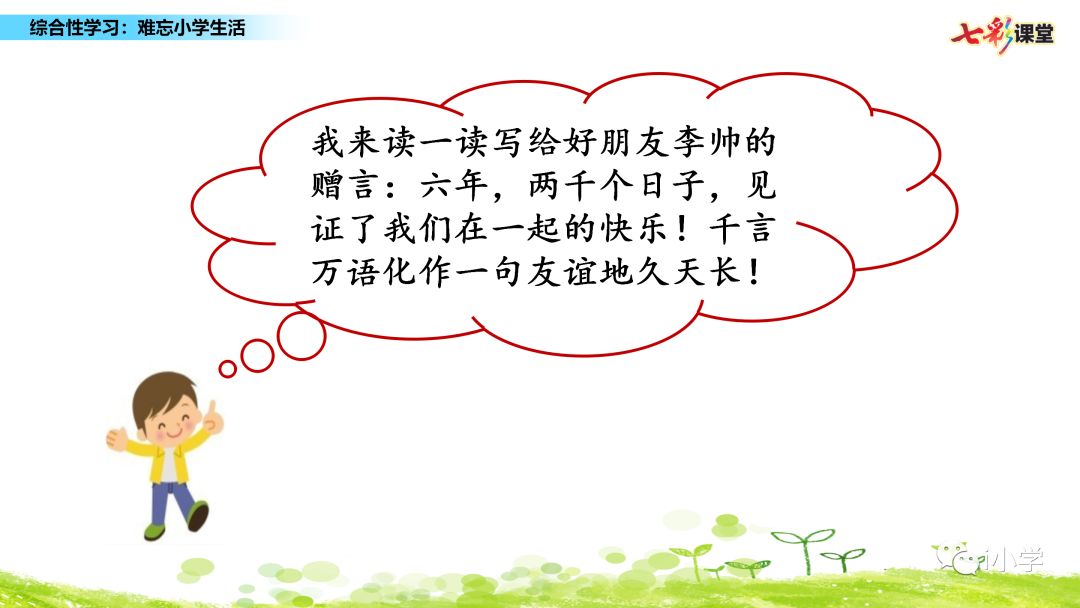 综合性学习：难忘小学生活

七彩课堂

我来读一读写给好朋友李帅的赠言：六年，两千个日子，见证了我们在一起的快乐！千言万语化作一句友谊地久天长！

小学